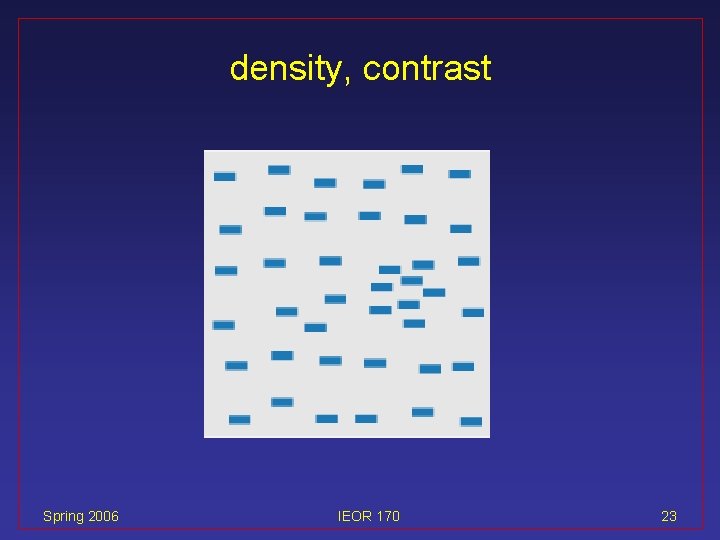 density, contrast

Spring 2006

IEOR 170

23